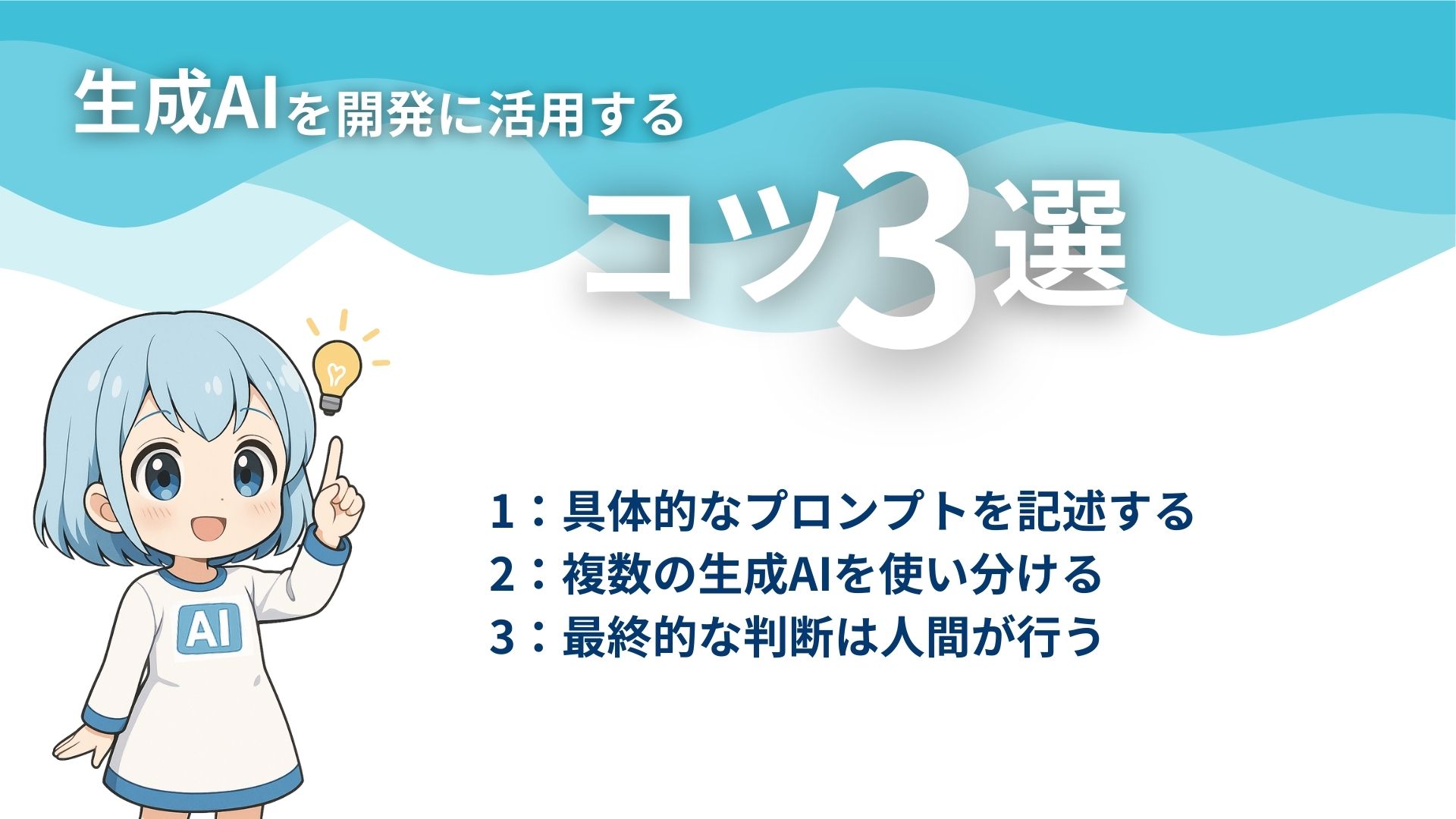 生成AIを開発に活用する

コツ3選

AI

1：具体的なプロンプトを記述する
2：複数の生成AIを使い分ける
3：最終的な判断は人間が行う